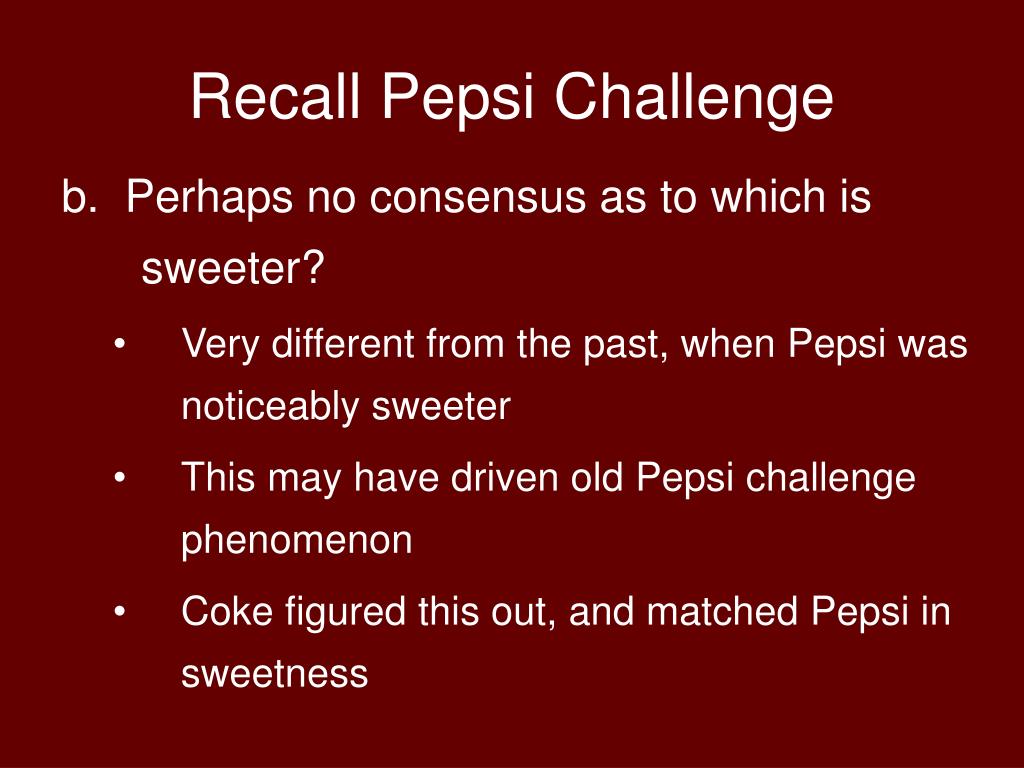 Recall Pepsi Challenge

b. Perhaps no consensus as to which is sweeter?

• Very different from the past, when Pepsi was noticeably sweeter

• This may have driven old Pepsi challenge phenomenon

• Coke figured this out, and matched Pepsi in sweetness